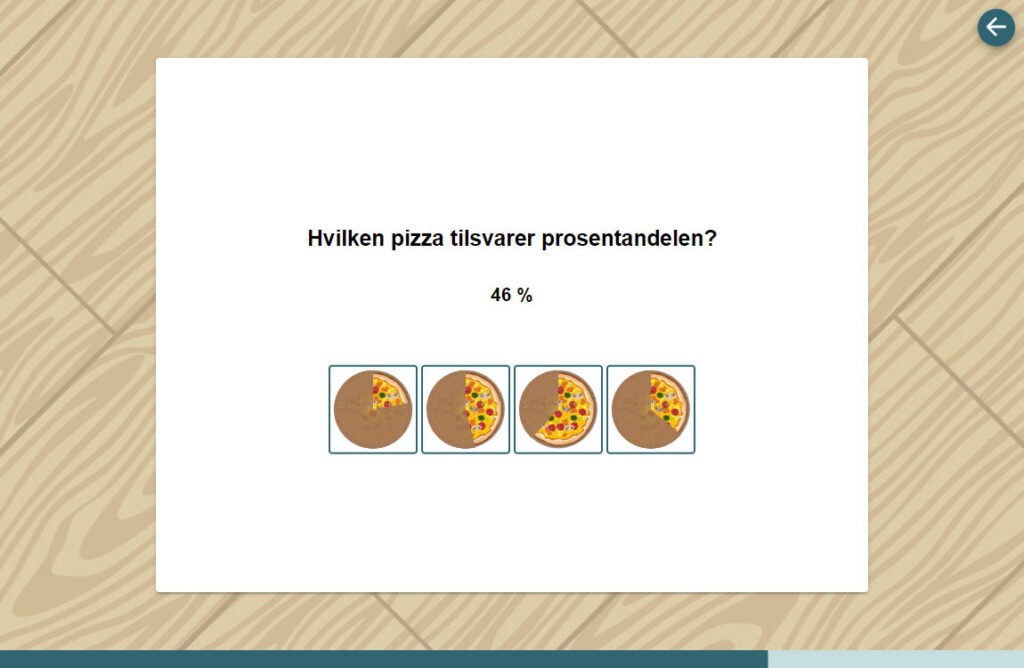 Hvilken pizza tilsvarer prosentandelen?

46 %